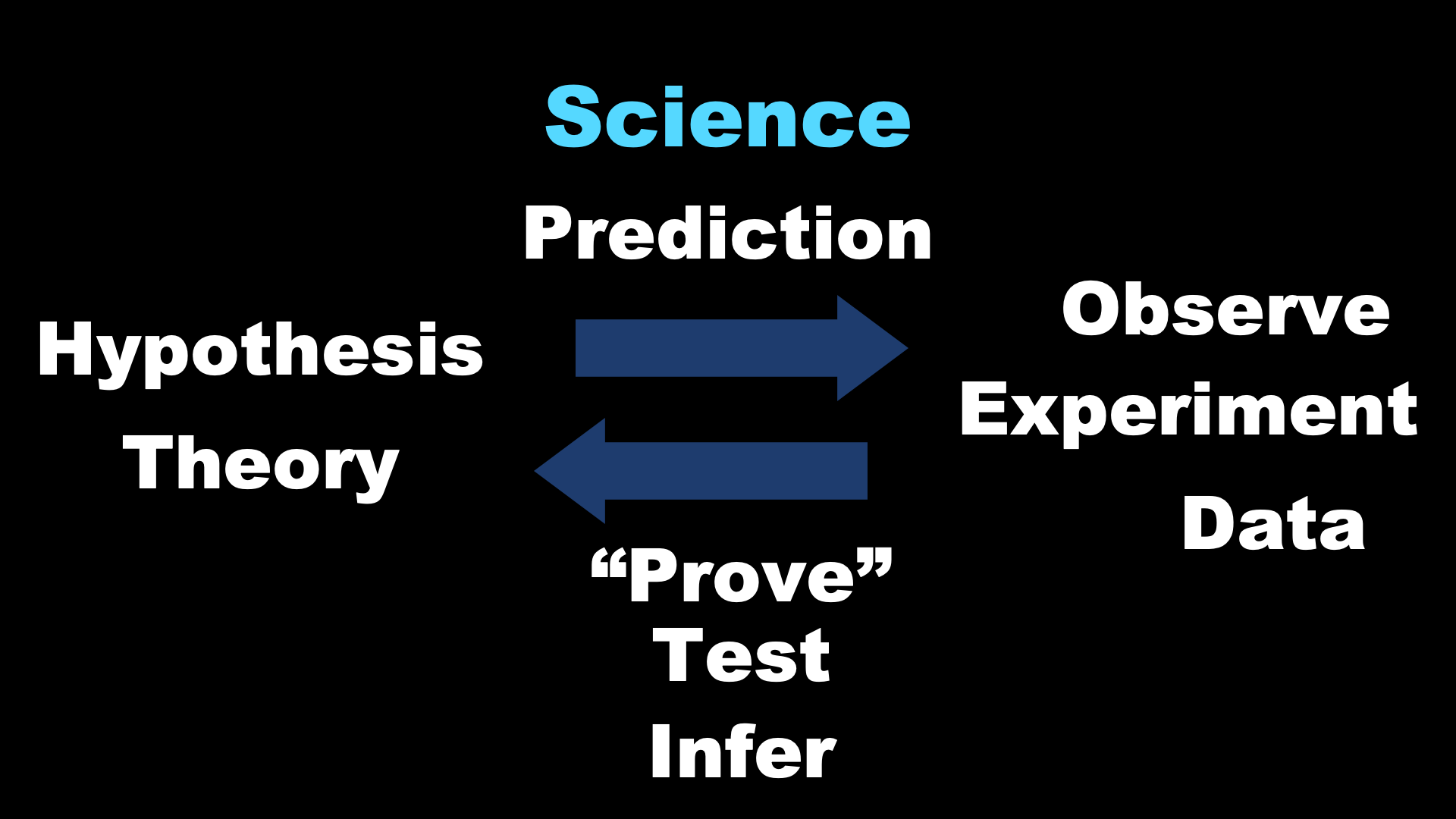 Science

Prediction

Hypothesis
Theory

Observe
Experiment
Data

“Prove”
Test
Infer